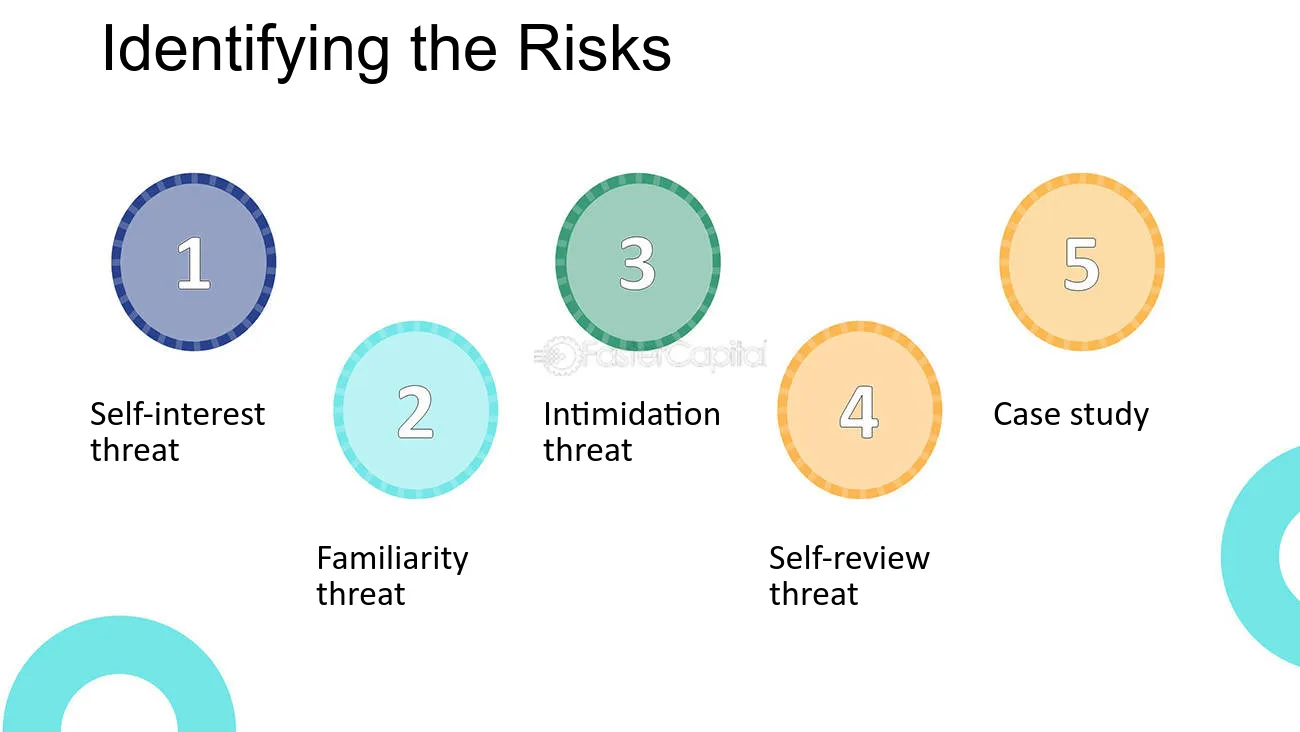 Identifying the Risks

1

Self-interest threat

2

Familiarity threat

3

Intimidation threat

4

Self-review threat

5

Case study

FasterCapital